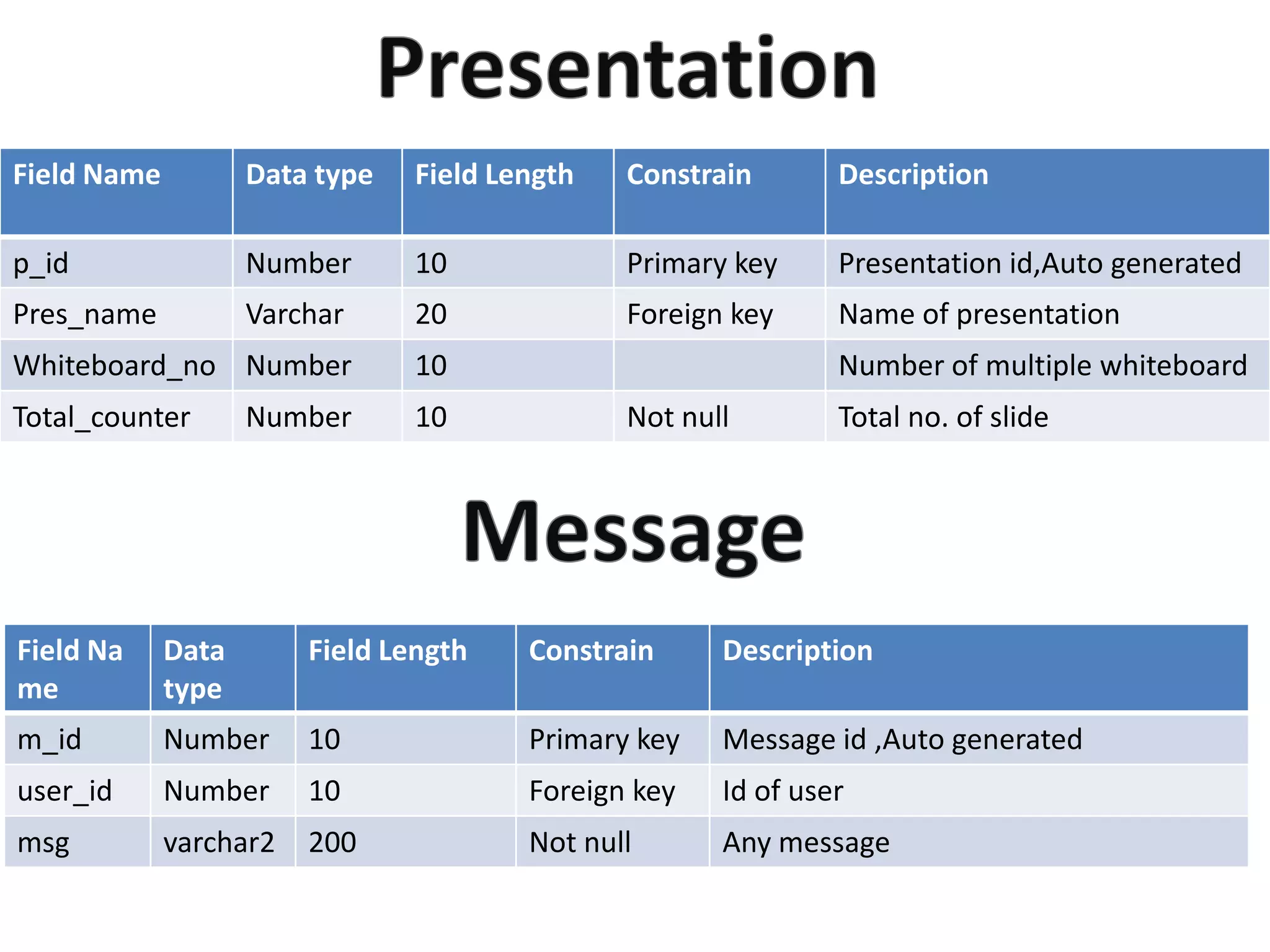 Presentation

| Field Name | Data type | Field Length | Constrain | Description |
|---|---|---|---|---|
| p_id | Number | 10 | Primary key | Presentation id,Auto generated |
| Pres_name | Varchar | 20 | Foreign key | Name of presentation |
| Whiteboard_no | Number | 10 | | Number of multiple whiteboard |
| Total_counter | Number | 10 | Not null | Total no. of slide |

Message

| Field Na me | Data type | Field Length | Constrain | Description |
|---|---|---|---|---|
| m_id | Number | 10 | Primary key | Message id ,Auto generated |
| user_id | Number | 10 | Foreign key | Id of user |
| msg | varchar2 | 200 | Not null | Any message |